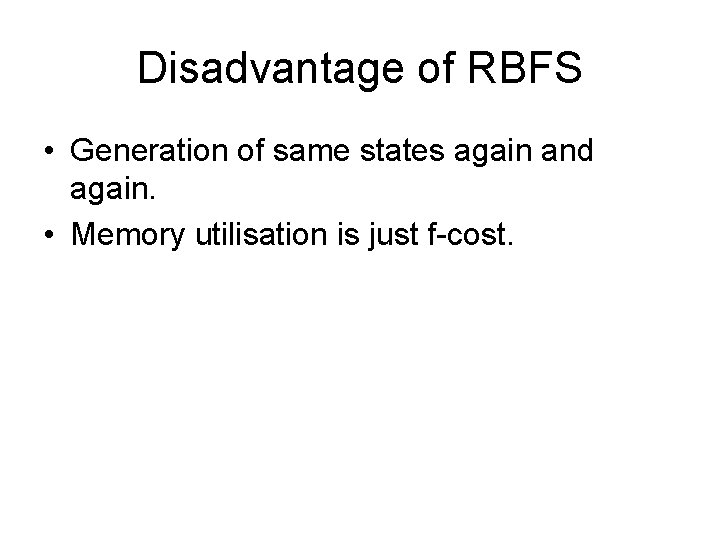 Disadvantage of RBFS

• Generation of same states again and again.
• Memory utilisation is just f-cost.